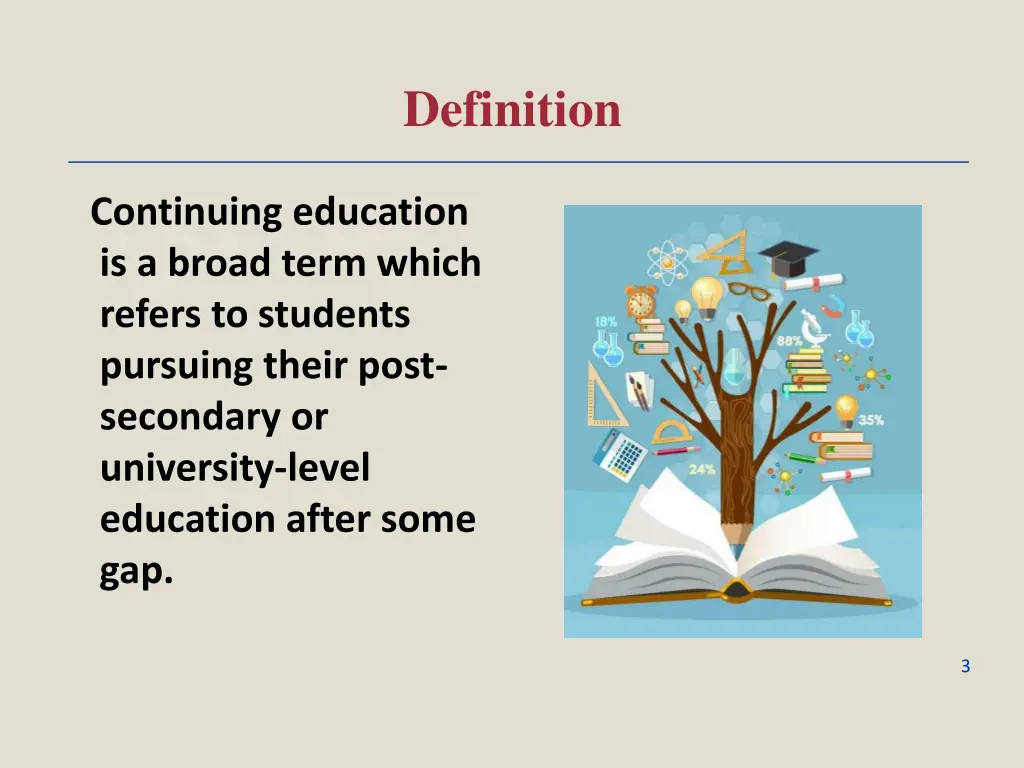 Definition

Continuing education is a broad term which refers to students pursuing their post-secondary or university-level education after some gap.

18%

88%

35%

24%

3